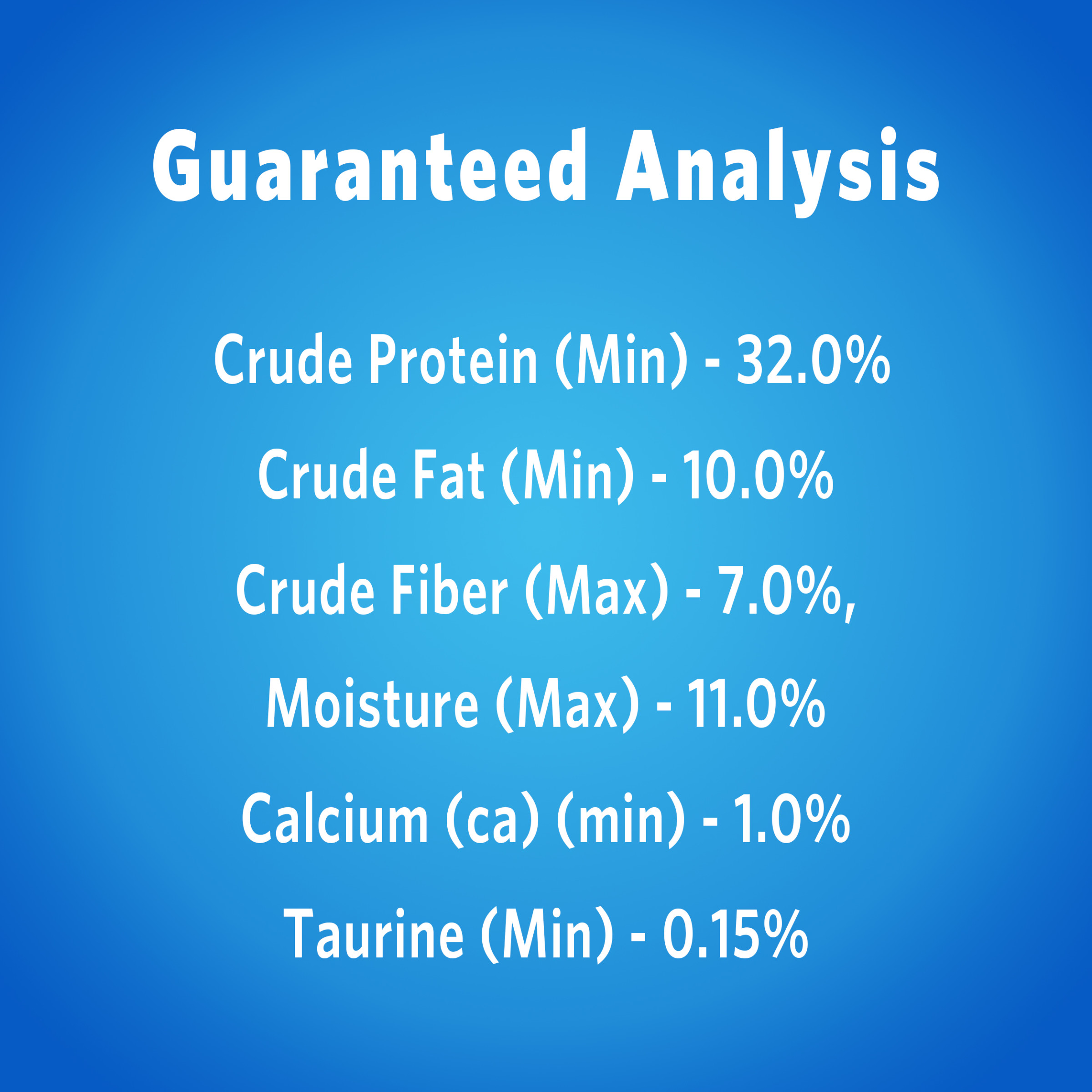 Guaranteed Analysis

Crude Protein (Min) - 32.0%

Crude Fat (Min) - 10.0%

Crude Fiber (Max) - 7.0%,

Moisture (Max) - 11.0%

Calcium (ca) (min) - 1.0%

Taurine (Min) - 0.15%